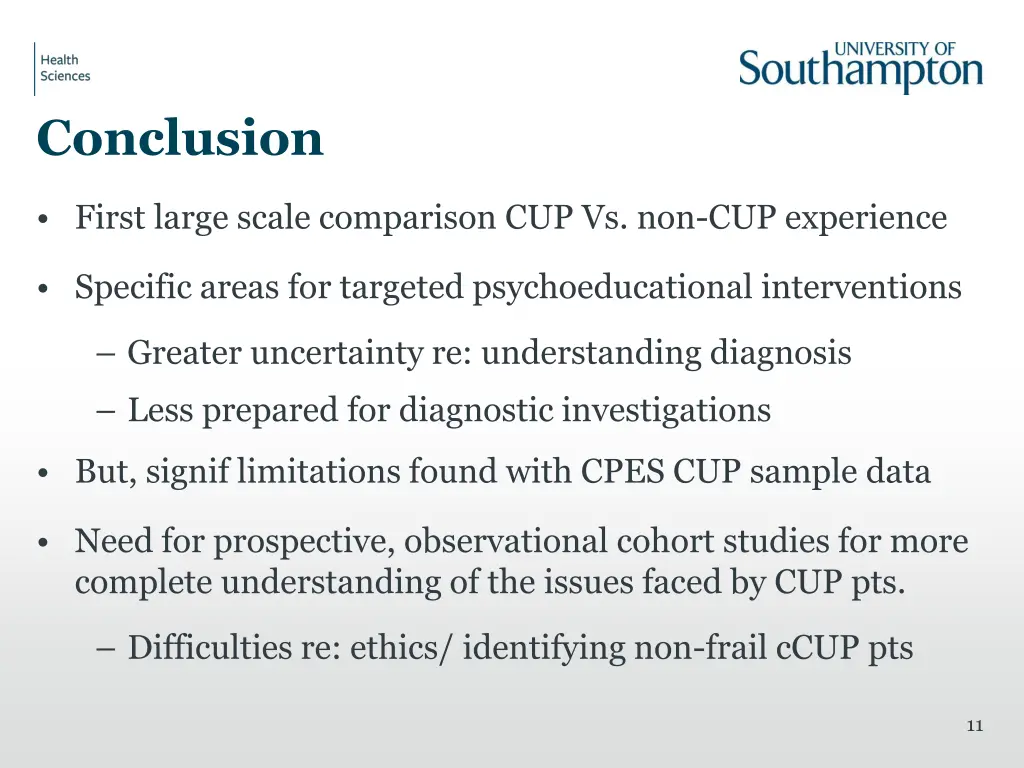 Health Sciences

UNIVERSITY OF Southampton

Conclusion

• First large scale comparison CUP Vs. non-CUP experience

• Specific areas for targeted psychoeducational interventions

– Greater uncertainty re: understanding diagnosis

– Less prepared for diagnostic investigations

• But, signif limitations found with CPES CUP sample data

• Need for prospective, observational cohort studies for more complete understanding of the issues faced by CUP pts.

– Difficulties re: ethics/ identifying non-frail cCUP pts

11